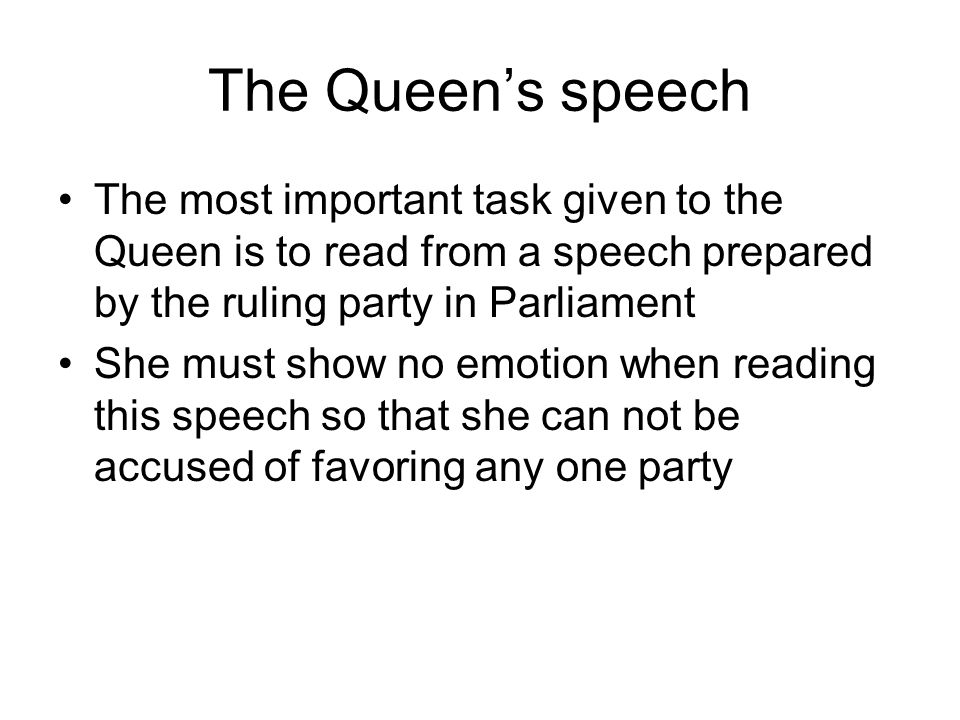 The Queen’s speech

• The most important task given to the Queen is to read from a speech prepared by the ruling party in Parliament
• She must show no emotion when reading this speech so that she can not be accused of favoring any one party